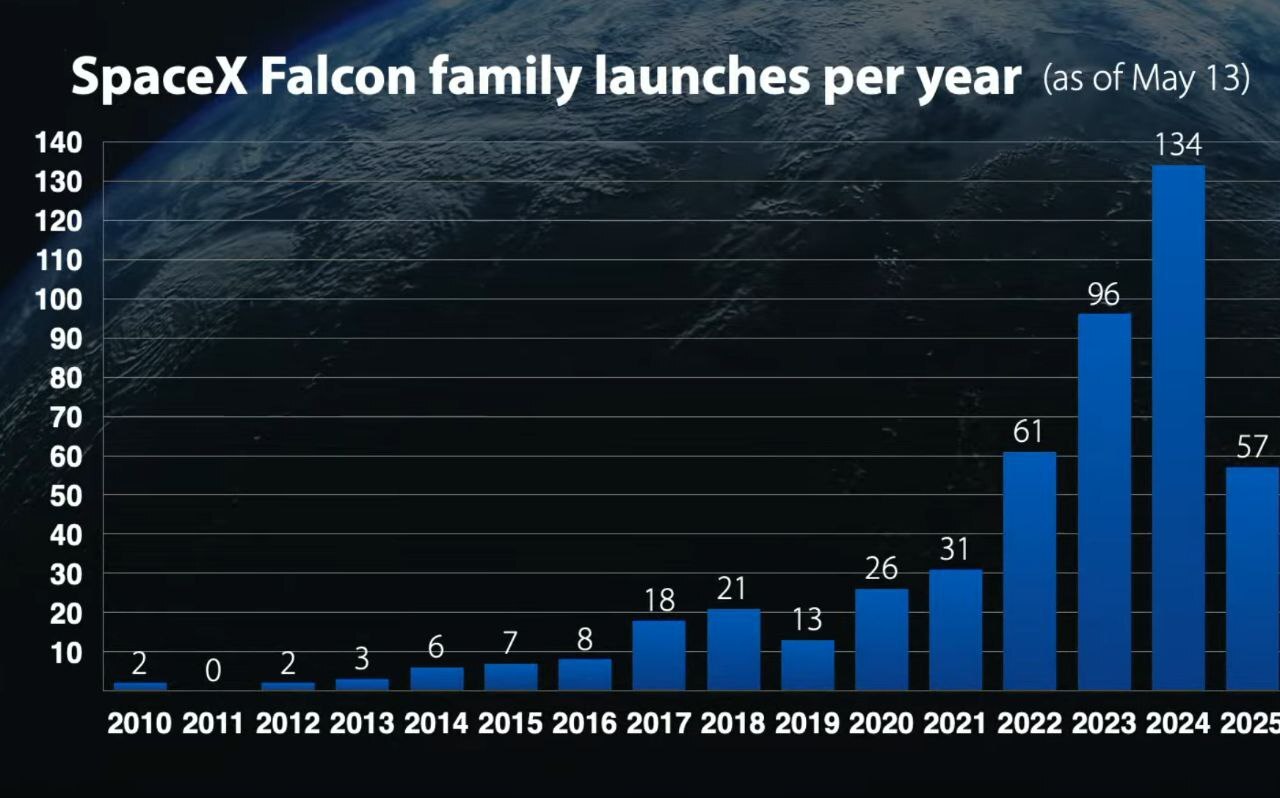 SpaceX Falcon family launches per year (as of May 13)

140
130
120
110
100
90
80
70
60
50
40
30
20
10

2 0 2 3 6 7 8 18 21 13 26 31 61 96 134 57

2010 2011 2012 2013 2014 2015 2016 2017 2018 2019 2020 2021 2022 2023 2024 2025